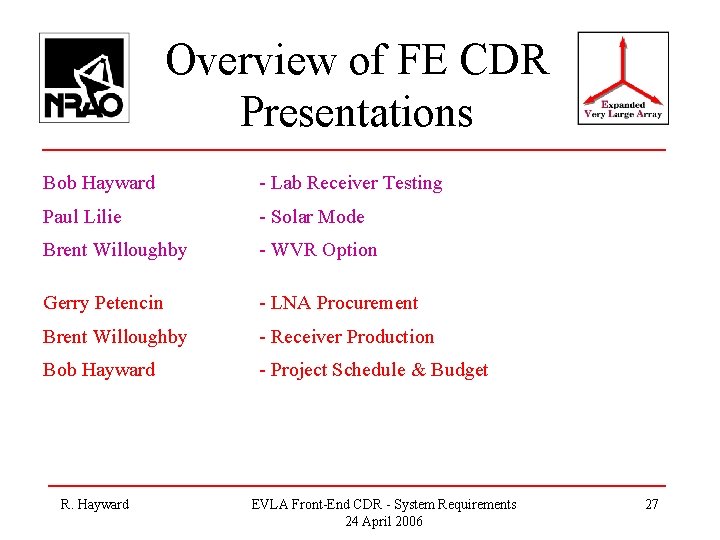 NRAO

Overview of FE CDR Presentations

Expanded Very Large Array

Bob Hayward - Lab Receiver Testing
Paul Lilie - Solar Mode
Brent Willoughby - WVR Option

Gerry Petencin - LNA Procurement
Brent Willoughby - Receiver Production
Bob Hayward - Project Schedule & Budget

R. Hayward

EVLA Front-End CDR - System Requirements
24 April 2006

27